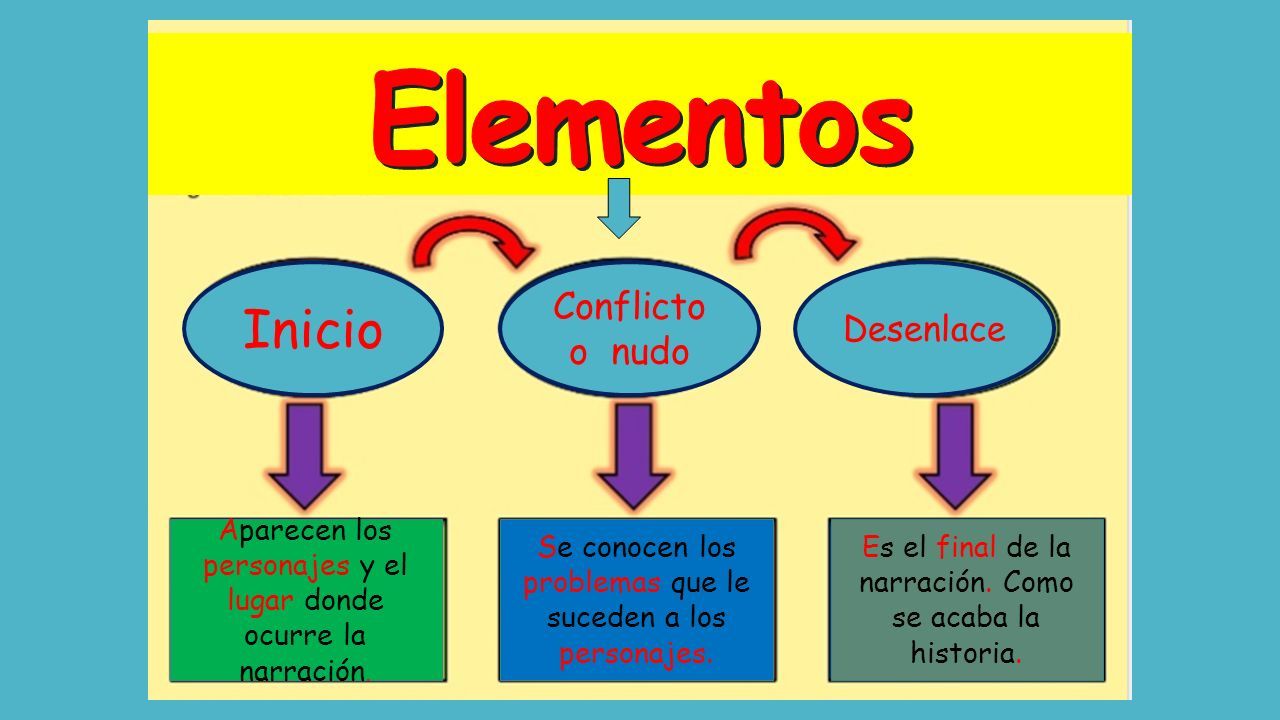 Elementos

Inicio

Conflicto o nudo

Desenlace

Aparecen los personajes y el lugar donde ocurre la narración.

Se conocen los problemas que le suceden a los personajes.

Es el final de la narración. Como se acaba la historia.